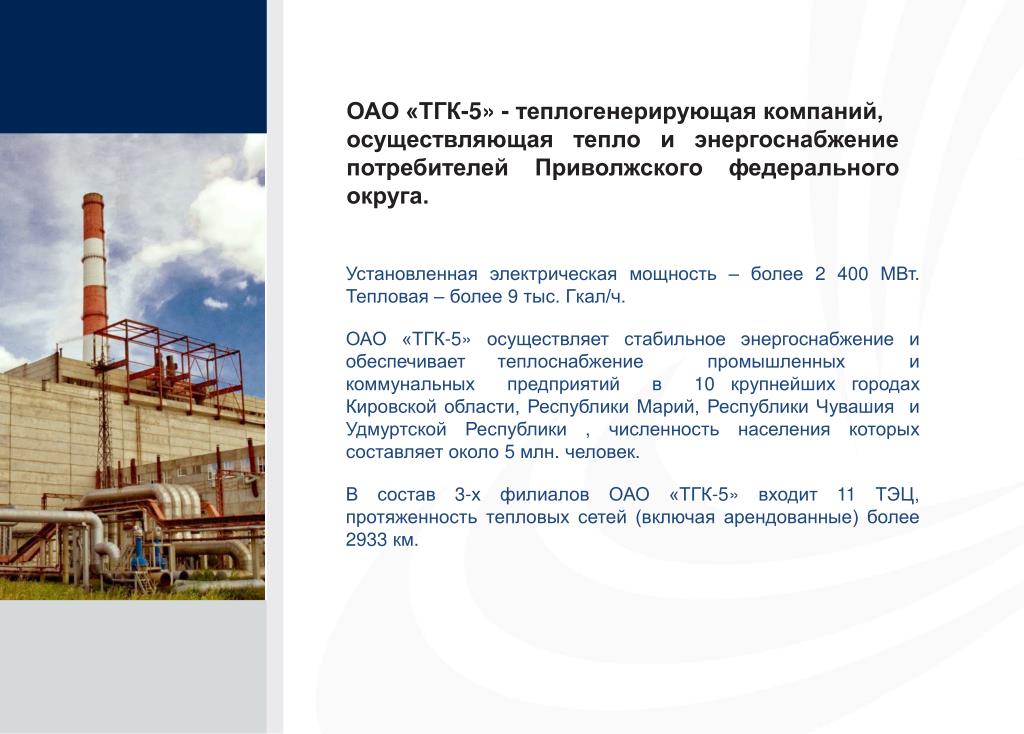 ОАО «ТГК-5» - теплогенерирующая компаний, осуществляющая тепло и энергоснабжение потребителей Приволжского федерального округа.

Установленная электрическая мощность – более 2 400 МВт. Тепловая – более 9 тыс. Гкал/ч.

ОАО «ТГК-5» осуществляет стабильное энергоснабжение и обеспечивает теплоснабжение промышленных и коммунальных предприятий в 10 крупнейших городах Кировской области, Республики Марий, Республики Чувашия и Удмуртской Республики , численность населения которых составляет около 5 млн. человек.

В состав 3-х филиалов ОАО «ТГК-5» входит 11 ТЭЦ, протяженность тепловых сетей (включая арендованные) более 2933 км.